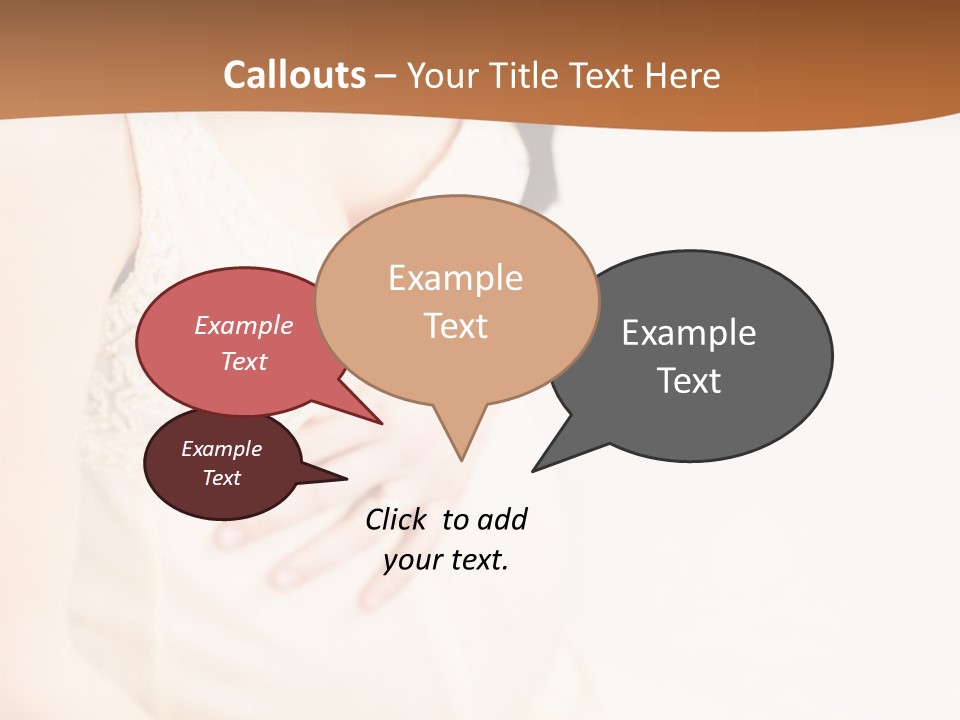 Callouts – Your Title Text Here

Example Text

Example Text

Example Text

Example Text

Click to add your text.